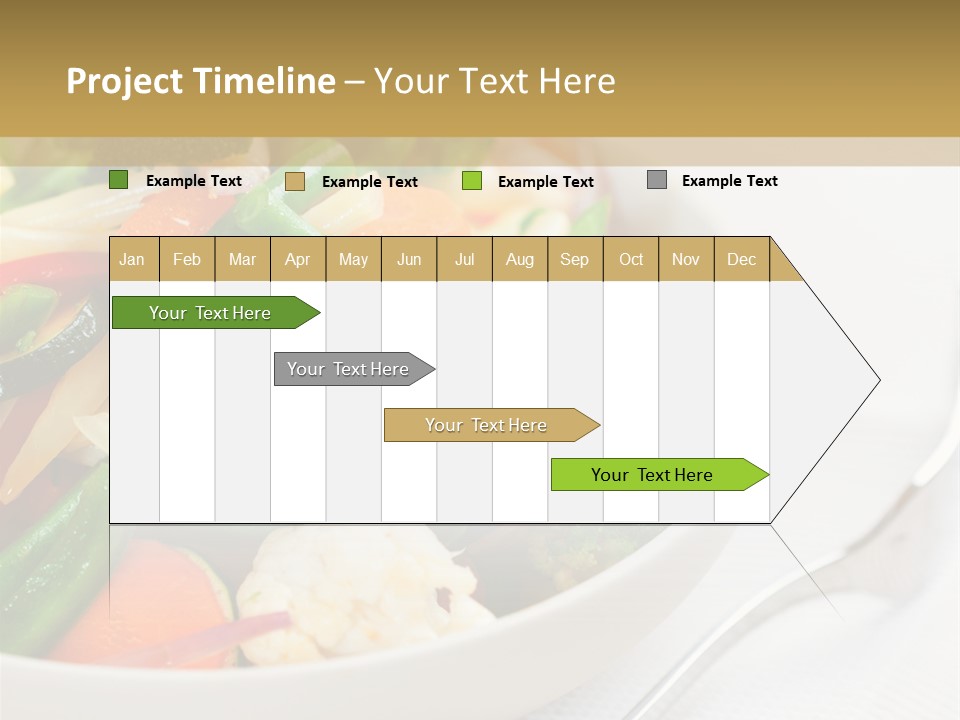 Project Timeline – Your Text Here

Example Text Example Text Example Text Example Text

| Jan | Feb | Mar | Apr | May | Jun | Jul | Aug | Sep | Oct | Nov | Dec |
|---|---|---|---|---|---|---|---|---|---|---|---|

Your Text Here

Your Text Here

Your Text Here

Your Text Here